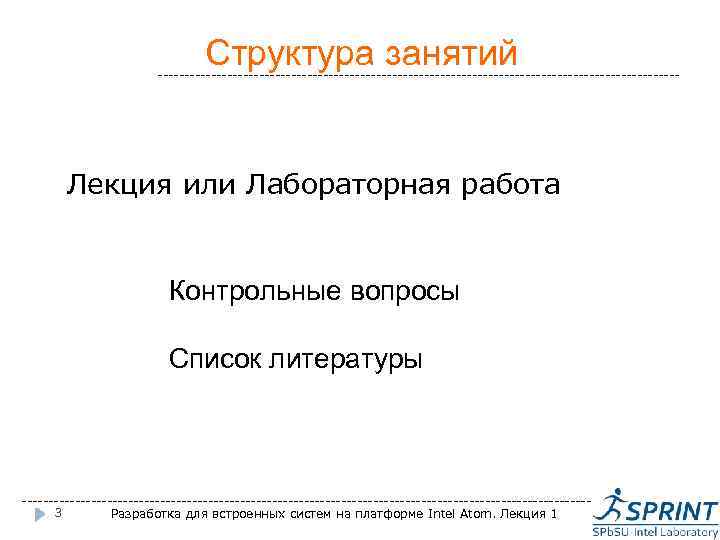 Структура занятий

Лекция или Лабораторная работа

Контрольные вопросы

Список литературы

3 Разработка для встроенных систем на платформе Intel Atom. Лекция 1

SPRINT
SPbSU-Intel Laboratory